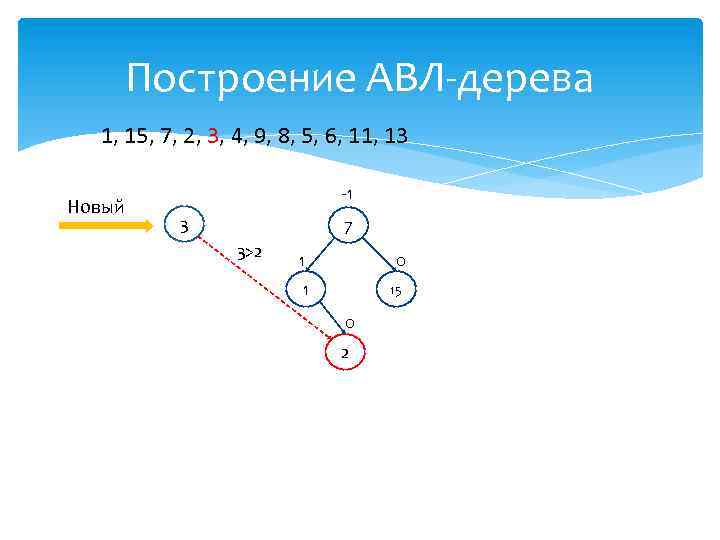 Построение АВЛ-дерева

1, 15, 7, 2, 3, 4, 9, 8, 5, 6, 11, 13

Новый

3

3>2

-1

7

1

0

1

15

0

2